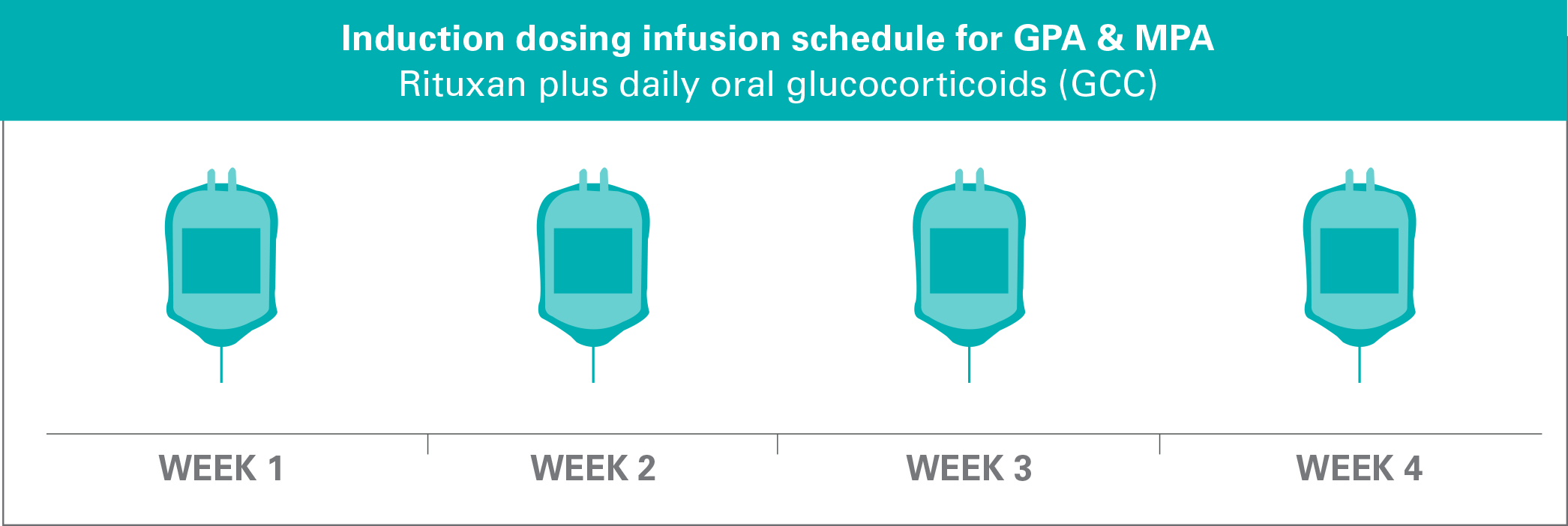 Induction dosing infusion schedule for GPA & MPA
Rituxan plus daily oral glucocorticoids (GCC)

WEEK 1
WEEK 2
WEEK 3
WEEK 4